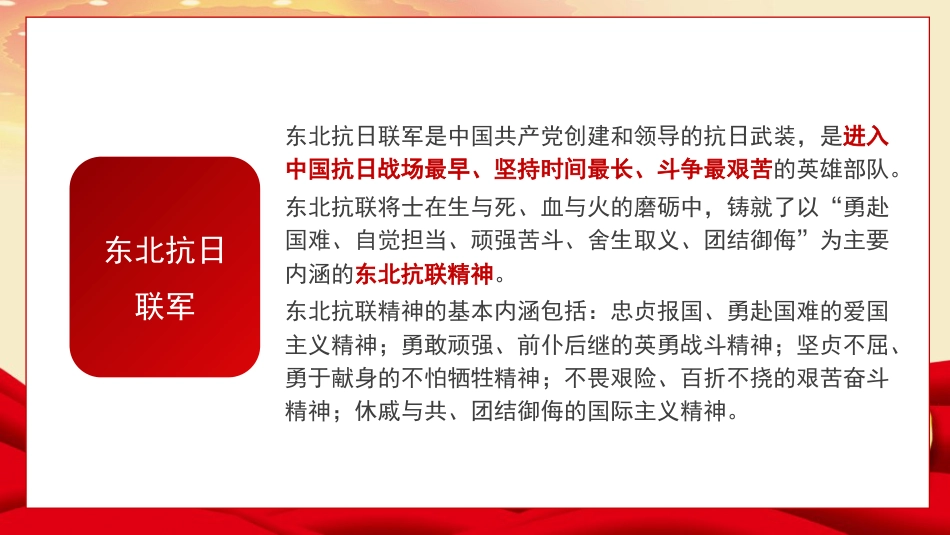 东北抗日联军

东北抗日联军是中国共产党创建和领导的抗日武装，是进入中国抗日战场最早、坚持时间最长、斗争最艰苦的英雄部队。

东北抗联将士在生与死、血与火的磨砺中，铸就了以“勇赴国难、自觉担当、顽强苦斗、舍生取义、团结御侮”为主要内涵的东北抗联精神。

东北抗联精神的基本内涵包括：忠贞报国、勇赴国难的爱国主义精神；勇敢顽强、前仆后继的英勇战斗精神；坚贞不屈、勇于献身的不怕牺牲精神；不畏艰险、百折不挠的艰苦奋斗精神；休戚与共、团结御侮的国际主义精神。